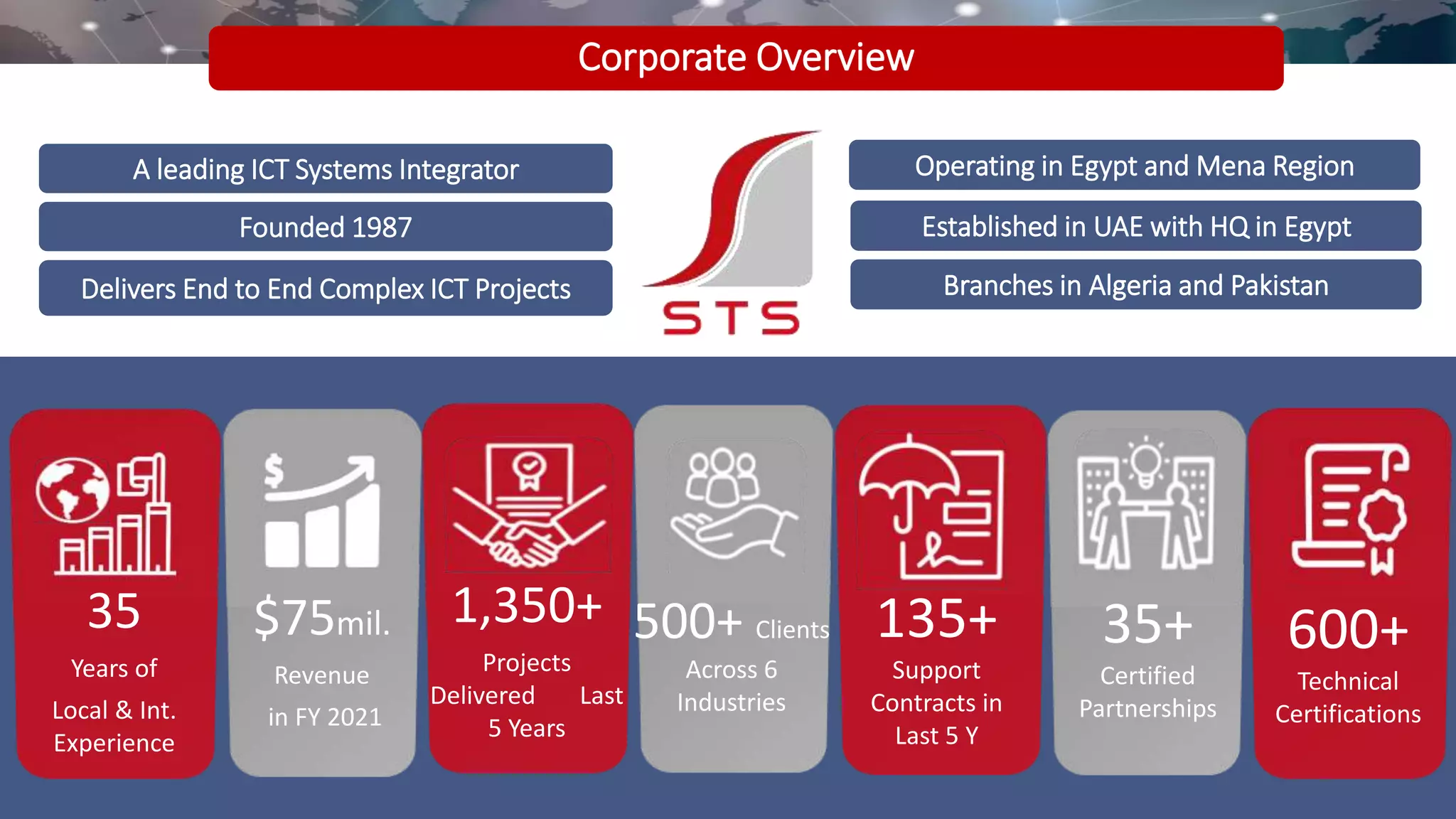 Corporate Overview

A leading ICT Systems Integrator

Founded 1987

Delivers End to End Complex ICT Projects

STS

Operating in Egypt and Mena Region

Established in UAE with HQ in Egypt

Branches in Algeria and Pakistan

35
Years of
Local & Int.
Experience

$75mil.
Revenue
in FY 2021

1,350+
Projects
Delivered Last
5 Years

500+ Clients
Across 6
Industries

135+
Support
Contracts in
Last 5 Y

35+
Certified
Partnerships

600+
Technical
Certifications